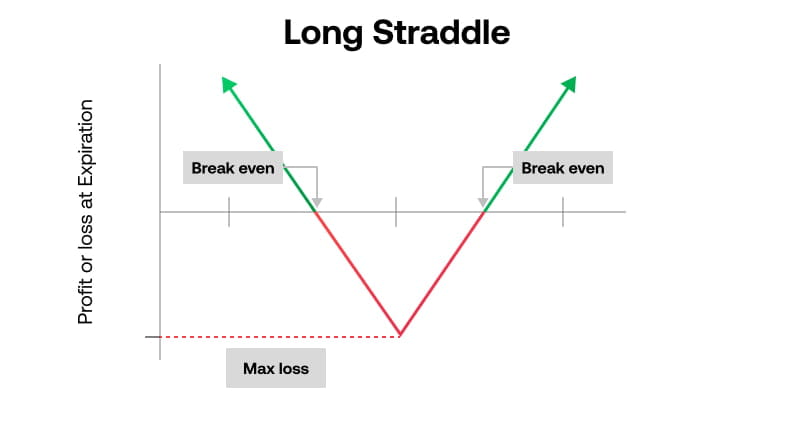 Long Straddle

Profit or loss at Expiration

Break even

Break even

Max loss